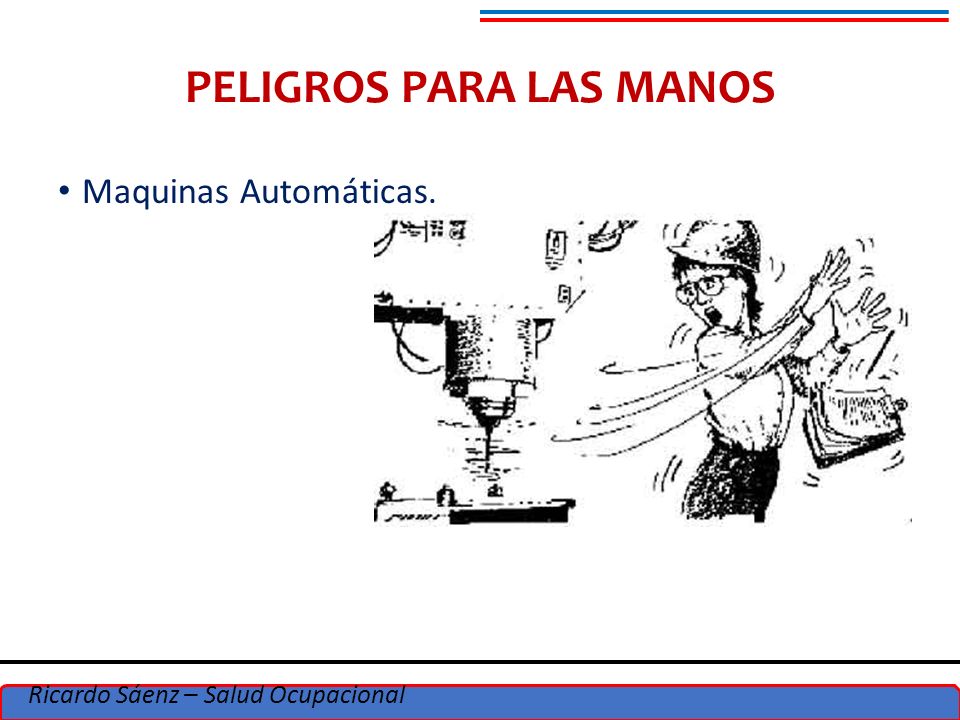 PELIGROS PARA LAS MANOS

• Maquinas Automáticas.

Ricardo Sáenz – Salud Ocupacional